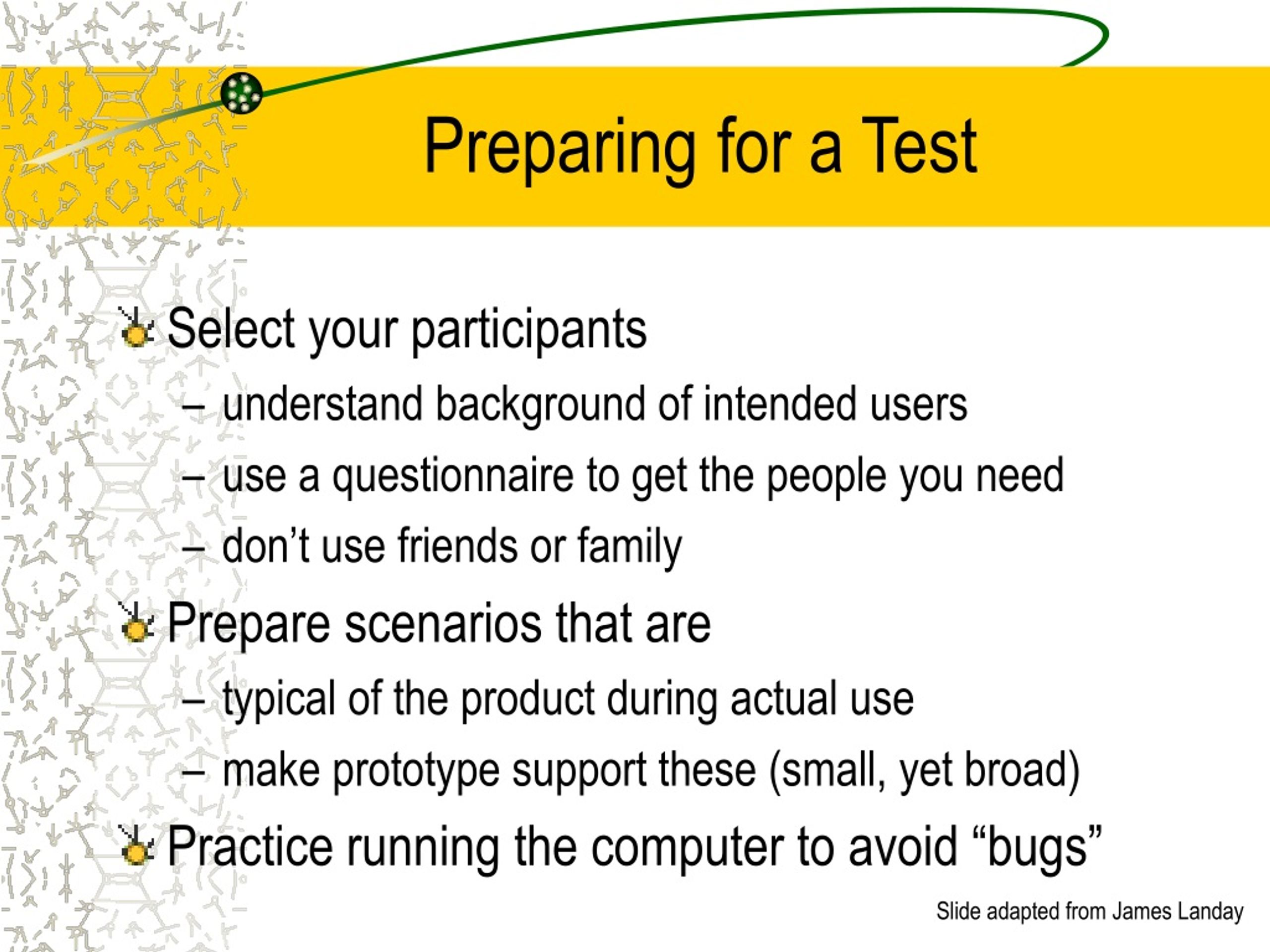 Preparing for a Test

Select your participants

– understand background of intended users

– use a questionnaire to get the people you need

– don’t use friends or family

Prepare scenarios that are

– typical of the product during actual use

– make prototype support these (small, yet broad)

Practice running the computer to avoid “bugs”

Slide adapted from James Landay